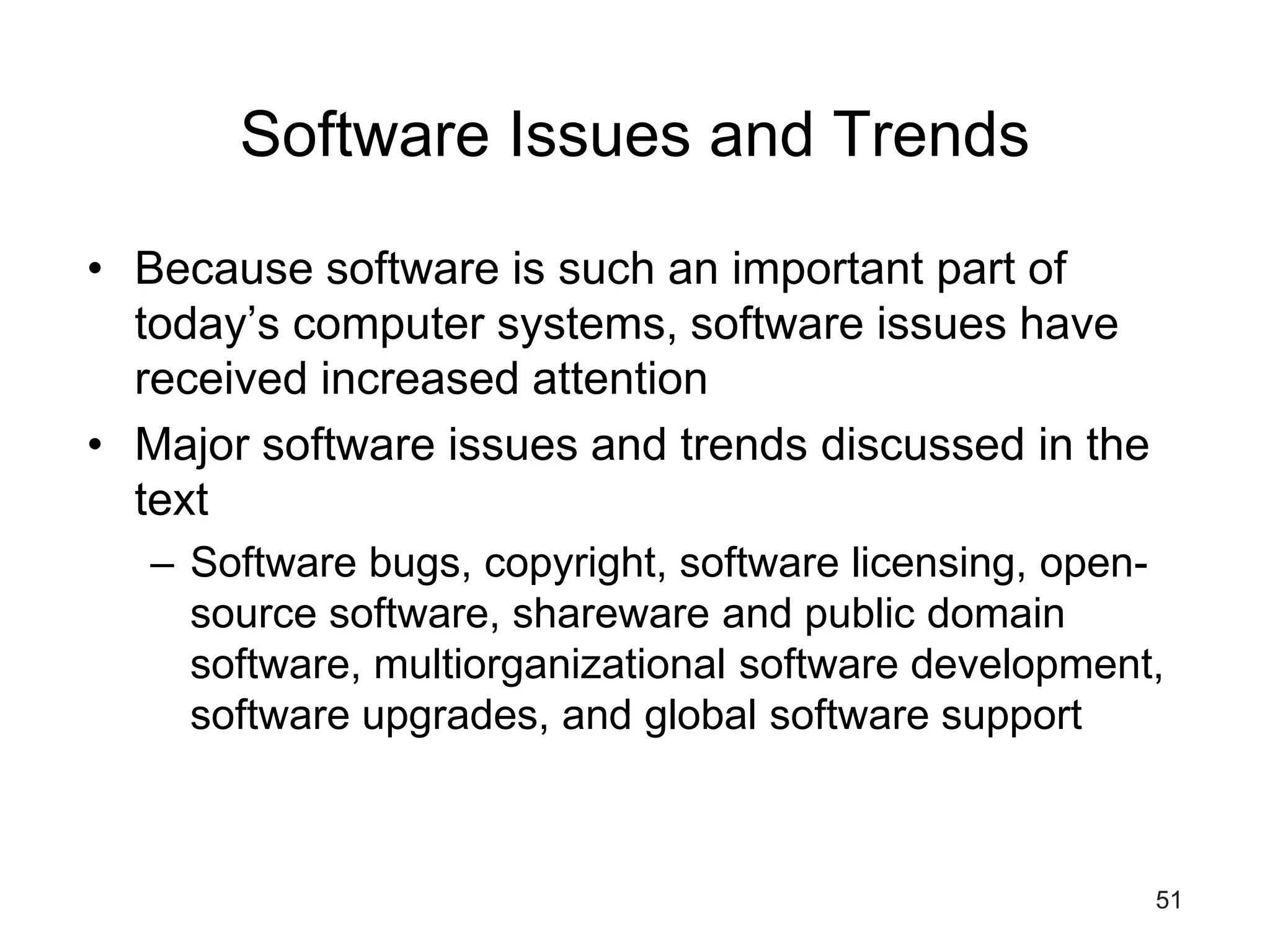 Software Issues and Trends

• Because software is such an important part of today’s computer systems, software issues have received increased attention

• Major software issues and trends discussed in the text

– Software bugs, copyright, software licensing, open-source software, shareware and public domain software, multiorganizational software development, software upgrades, and global software support

51